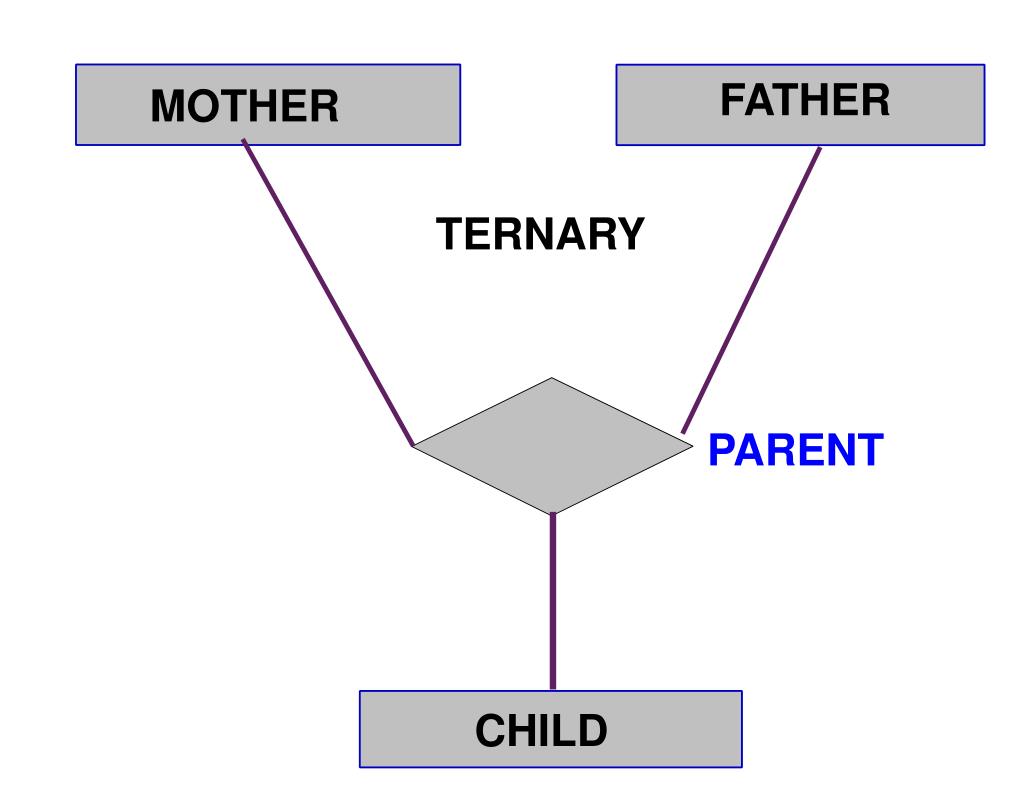 MOTHER

FATHER

TERNARY

PARENT

CHILD